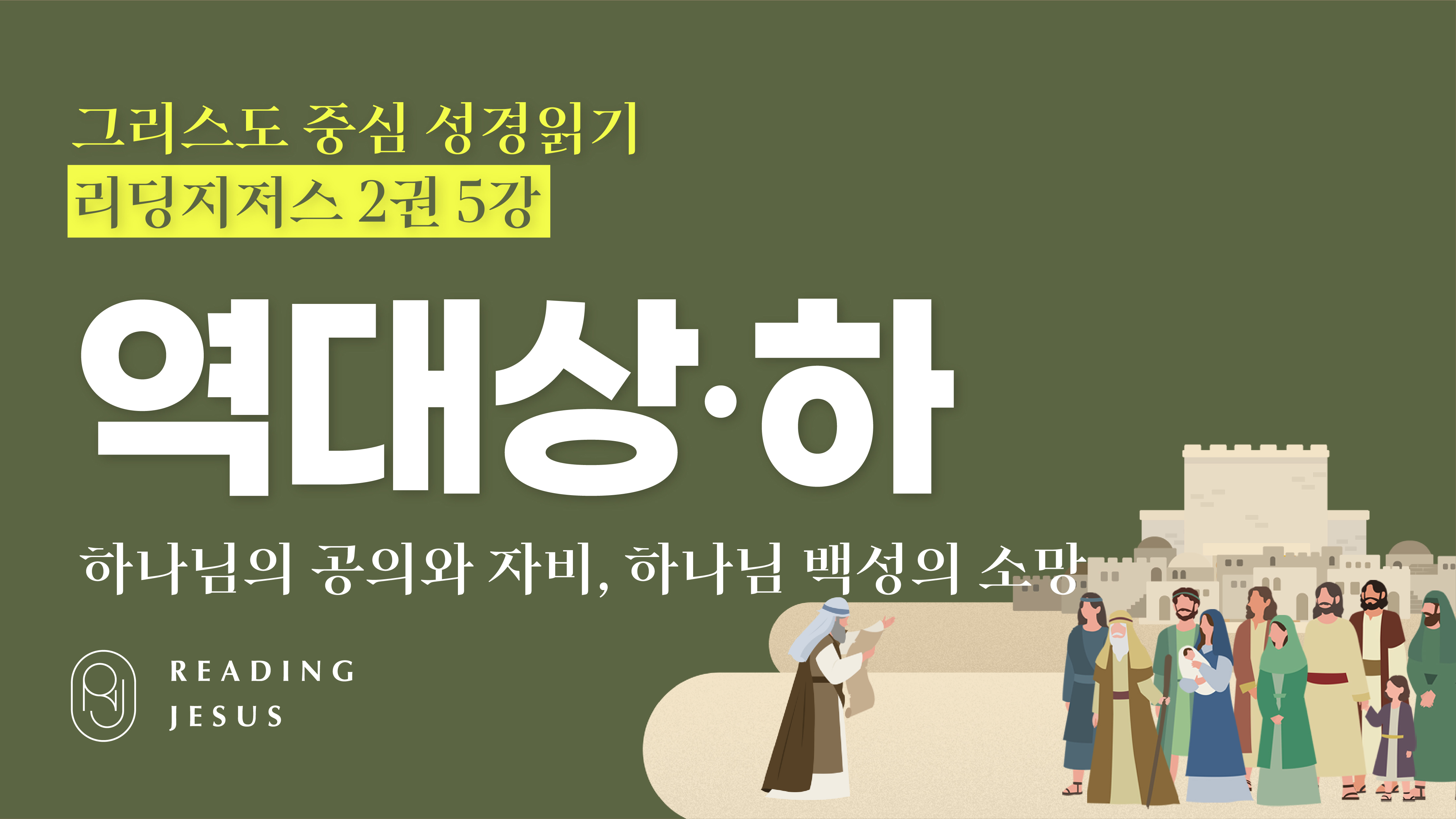 그리스도 중심 성경읽기
리딩지저스 2권 5강

역대상·하

하나님의 공의와 자비, 하나님 백성의 소망

READING
JESUS